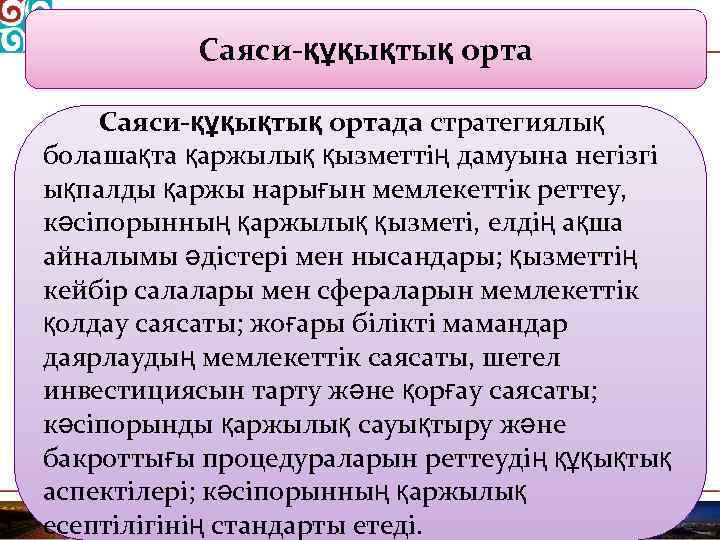 Саяси-құқықтық орта

Саяси-құқықтық ортада стратегиялық болашақта қаржылық қызметтің дамуына негізгі ықпалды қаржы нарығын мемлекеттік реттеу, кәсіпорынның қаржылық қызметі, елдің ақша айналымы әдістері мен нысандары; қызметтің кейбір салалары мен сфераларын мемлекеттік қолдау саясаты; жоғары білікті мамандар даярлаудың мемлекеттік саясаты, шетел инвестициясын тарту және қорғау саясаты; кәсіпорынды қаржылық сауықтыру және бакроттығы процедураларын реттеудің құқықтық аспектілері; кәсіпорынның қаржылық есептілігінің стандарты етеді.